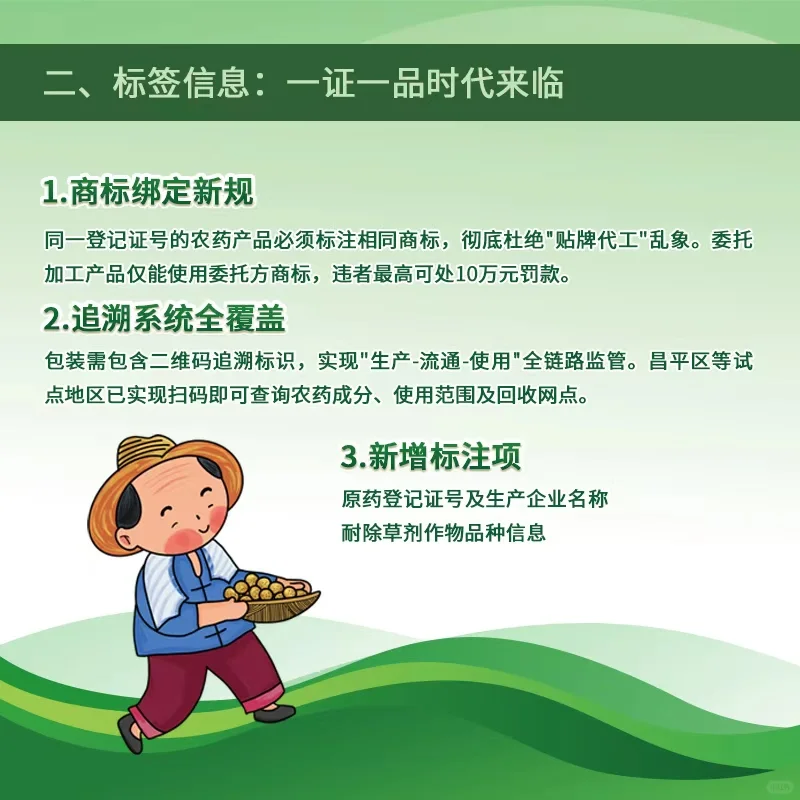 二、标签信息：一证一品时代来临

1.商标绑定新规

同一登记证号的农药产品必须标注相同商标，彻底杜绝"贴牌代工"乱象。委托加工产品仅能使用委托方商标，违者最高可处10万元罚款。

2.追溯系统全覆盖

包装需包含二维码追溯标识，实现"生产-流通-使用"全链路监管。昌平区等试点地区已实现扫码即可查询农药成分、使用范围及回收网点。

3.新增标注项

原药登记证号及生产企业名称

耐除草剂作物品种信息